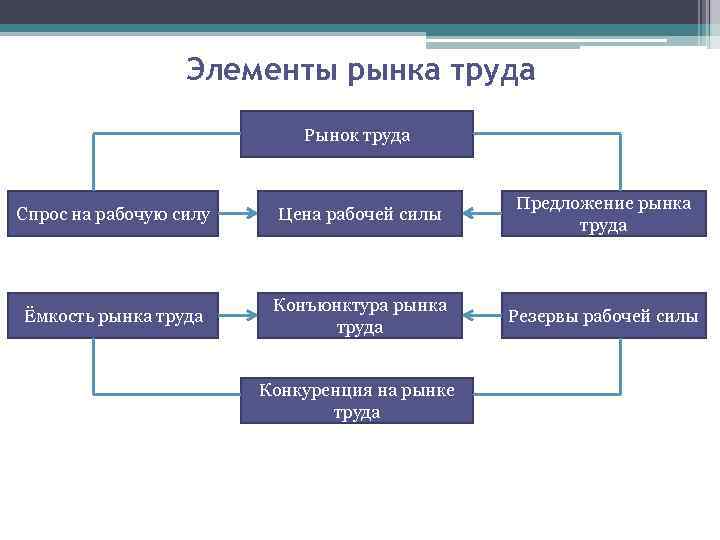 Элементы рынка труда

Рынок труда

Спрос на рабочую силу

Цена рабочей силы

Предложение рынка труда

Ёмкость рынка труда

Конъюнктура рынка труда

Резервы рабочей силы

Конкуренция на рынке труда